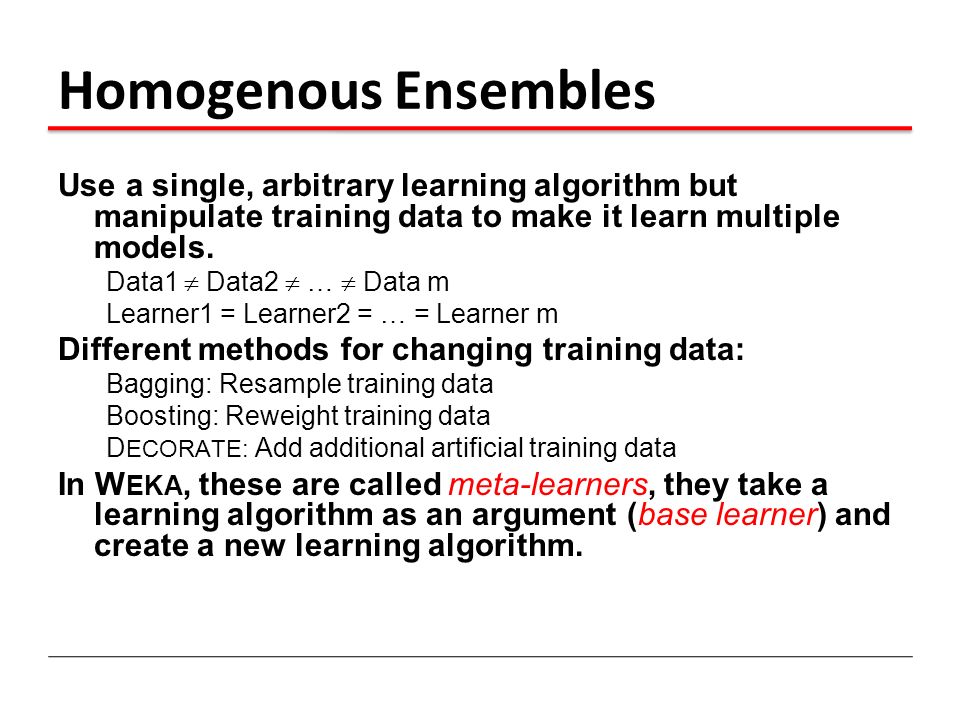 Homogenous Ensembles

Use a single, arbitrary learning algorithm but manipulate training data to make it learn multiple models.

Data1 $\neq$ Data2 $\neq$ … $\neq$ Data m

Learner1 = Learner2 = … = Learner m

Different methods for changing training data:

Bagging: Resample training data

Boosting: Reweight training data

DECORATE: Add additional artificial training data

In WEKA, these are called meta-learners, they take a learning algorithm as an argument (base learner) and create a new learning algorithm.